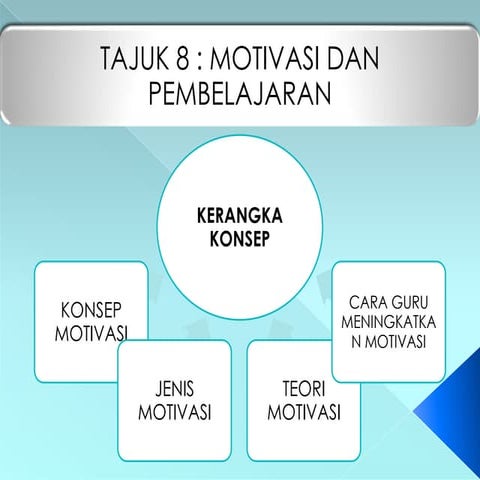 TAJUK 8 : MOTIVASI DAN PEMBELAJARAN

KERANGKA KONSEP

KONSEP MOTIVASI

JENIS MOTIVASI

TEORI MOTIVASI

CARA GURU MENINGKATKAN MOTIVASI